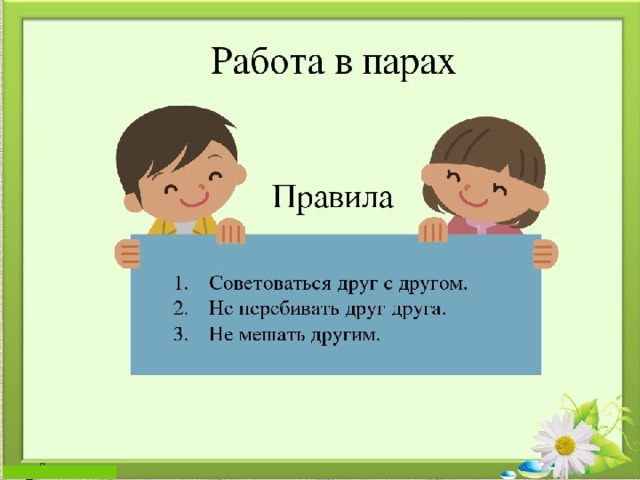 Работа в парах

Правила

1. Советоваться друг с другом.
2. Не перебивать друг друга.
3. Не мешать другим.